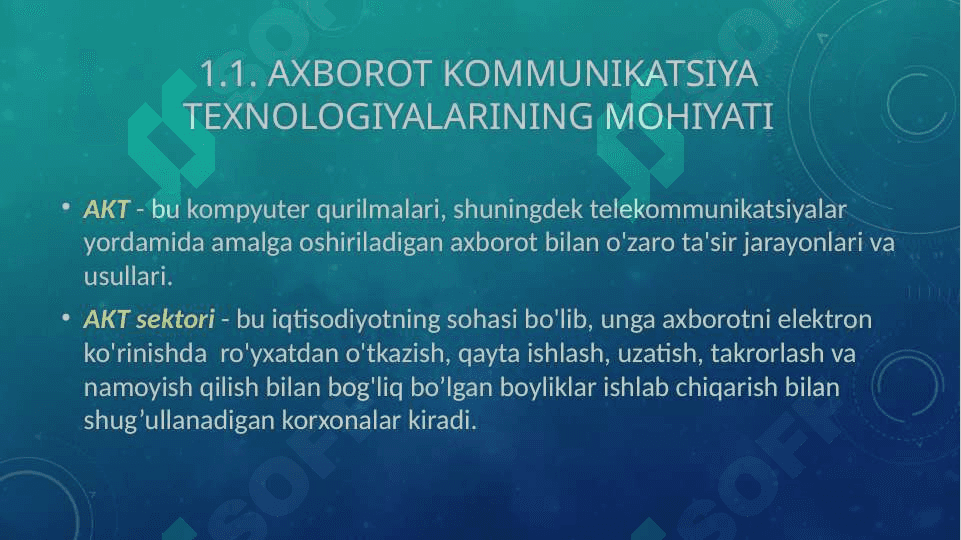 1.1. AXBOROT KOMMUNIKATSIYA TEXNOLOGIYALARINING MOHIYATI

• AKT - bu kompyuter qurilmalari, shuningdek telekommunikatsiyalar yordamida amalga oshiriladigan axborot bilan o'zaro ta'sir jarayonlari va usullari.

• AKT sektori - bu iqtisodiyotning sohasi bo'lib, unga axborotni elektron ko'rinishda ro'yxatdan o'tkazish, qayta ishlash, uzatish, takrorlash va namoyish qilish bilan bog'liq bo’lgan boyliklar ishlab chiqarish bilan shug’ullanadigan korxonalar kiradi.